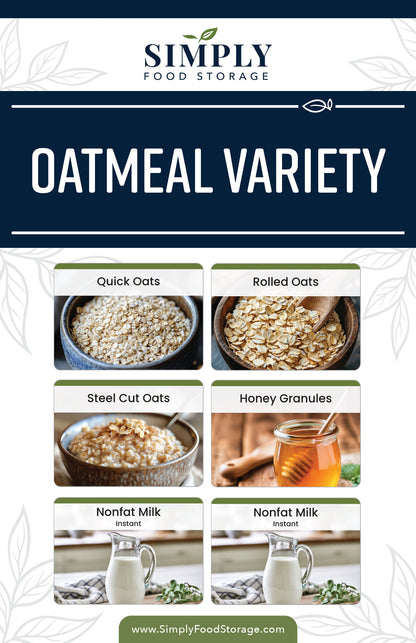 SIMPLY
FOOD STORAGE

OATMEAL VARIETY

Quick Oats

Rolled Oats

Steel Cut Oats

Honey Granules

Nonfat Milk
Instant

Nonfat Milk
Instant

www.SimplyFoodStorage.com